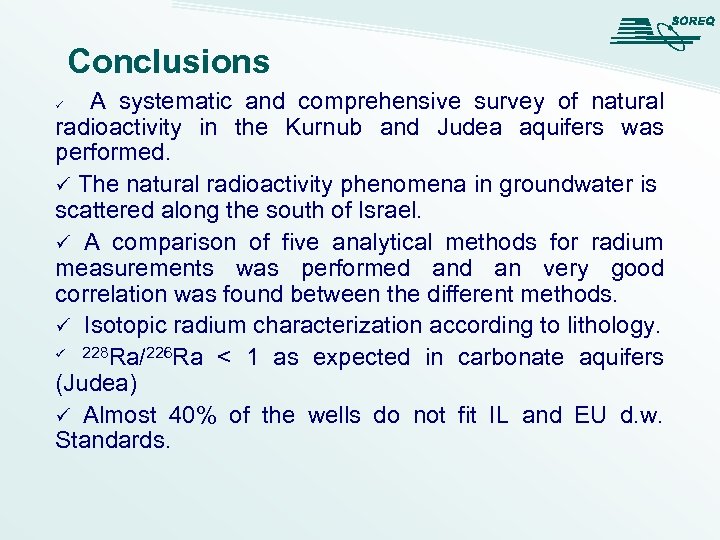 SOREQ

Conclusions

✓ A systematic and comprehensive survey of natural radioactivity in the Kurnub and Judea aquifers was performed.

✓ The natural radioactivity phenomena in groundwater is scattered along the south of Israel.

✓ A comparison of five analytical methods for radium measurements was performed and an very good correlation was found between the different methods.

✓ Isotopic radium characterization according to lithology.

✓ $^{228}Ra/^{226}Ra < 1$ as expected in carbonate aquifers (Judea)

✓ Almost 40% of the wells do not fit IL and EU d.w. Standards.